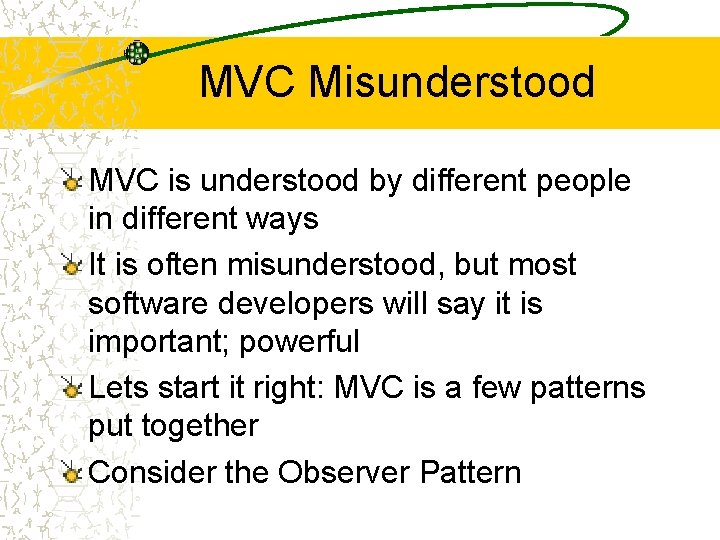 MVC Misunderstood

MVC is understood by different people in different ways

It is often misunderstood, but most software developers will say it is important; powerful

Lets start it right: MVC is a few patterns put together

Consider the Observer Pattern